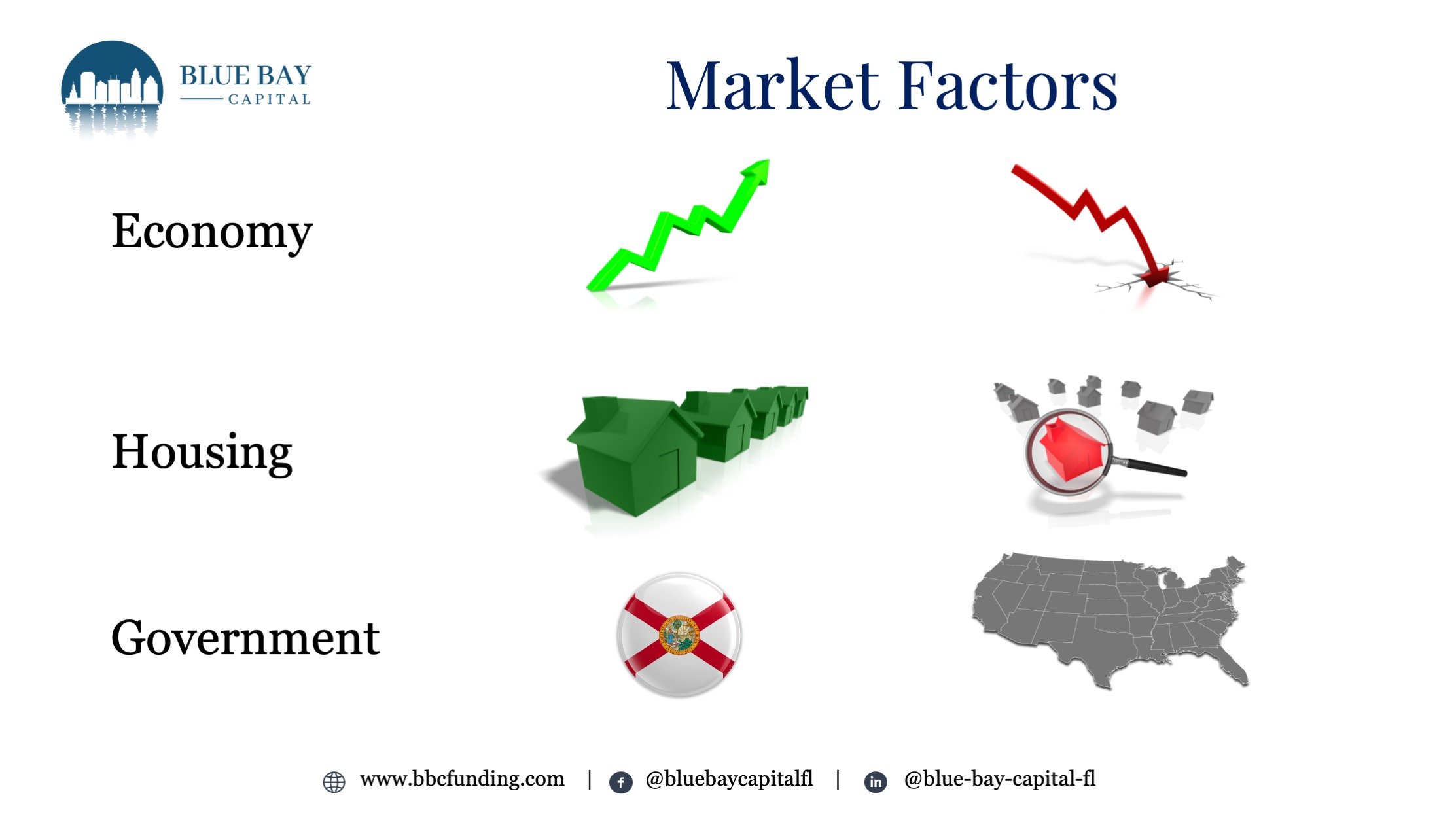 BLUE BAY
CAPITAL

Market Factors

Economy

Housing

Government

www.bbcfunding.com | @bluebaycapitalfl | @blue-bay-capital-fl